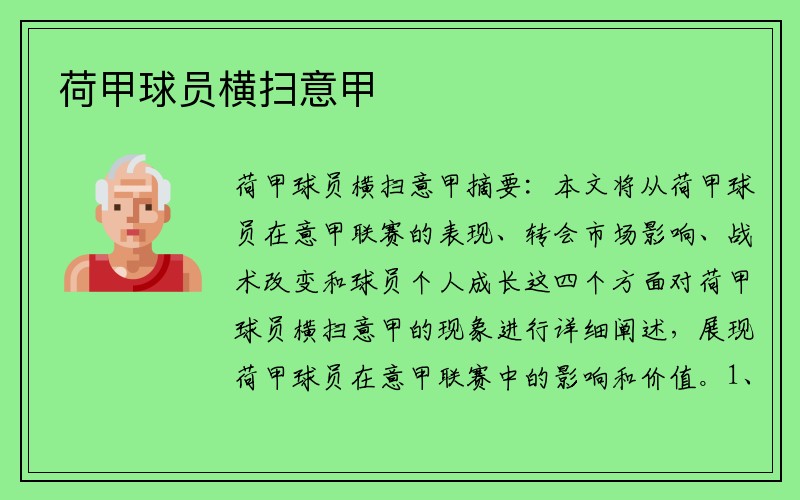 荷甲球员横扫意甲

荷甲球员横扫意甲摘要：本文将从荷甲球员在意甲联赛的表现、转会市场影响、战术改变和球员个人成长这四个方面对荷甲球员横扫意甲的现象进行详细阐述，展现荷甲球员在意甲联赛中的影响和价值。1、